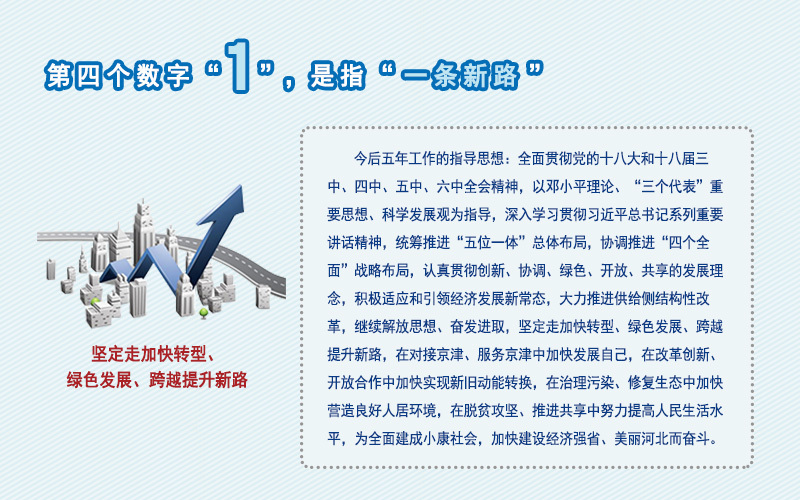 第四个数字“1”，是指“一条新路”

坚定走加快转型、绿色发展、跨越提升新路

今后五年工作的指导思想：全面贯彻党的十八大和十八届三中、四中、五中、六中全会精神，以邓小平理论、“三个代表”重要思想、科学发展观为指导，深入学习贯彻习近平总书记系列重要讲话精神，统筹推进“五位一体”总体布局，协调推进“四个全面”战略布局，认真贯彻创新、协调、绿色、开放、共享的发展理念，积极适应和引领经济发展新常态，大力推进供给侧结构性改革，继续解放思想、奋发进取，坚定走加快转型、绿色发展、跨越提升新路，在对接京津、服务京津中加快发展自己，在改革创新、开放合作中加快实现新旧动能转换，在治理污染、修复生态中加快营造良好人居环境，在脱贫攻坚、推进共享中努力提高人民生活水平，为全面建成小康社会，加快建设经济强省、美丽河北而奋斗。